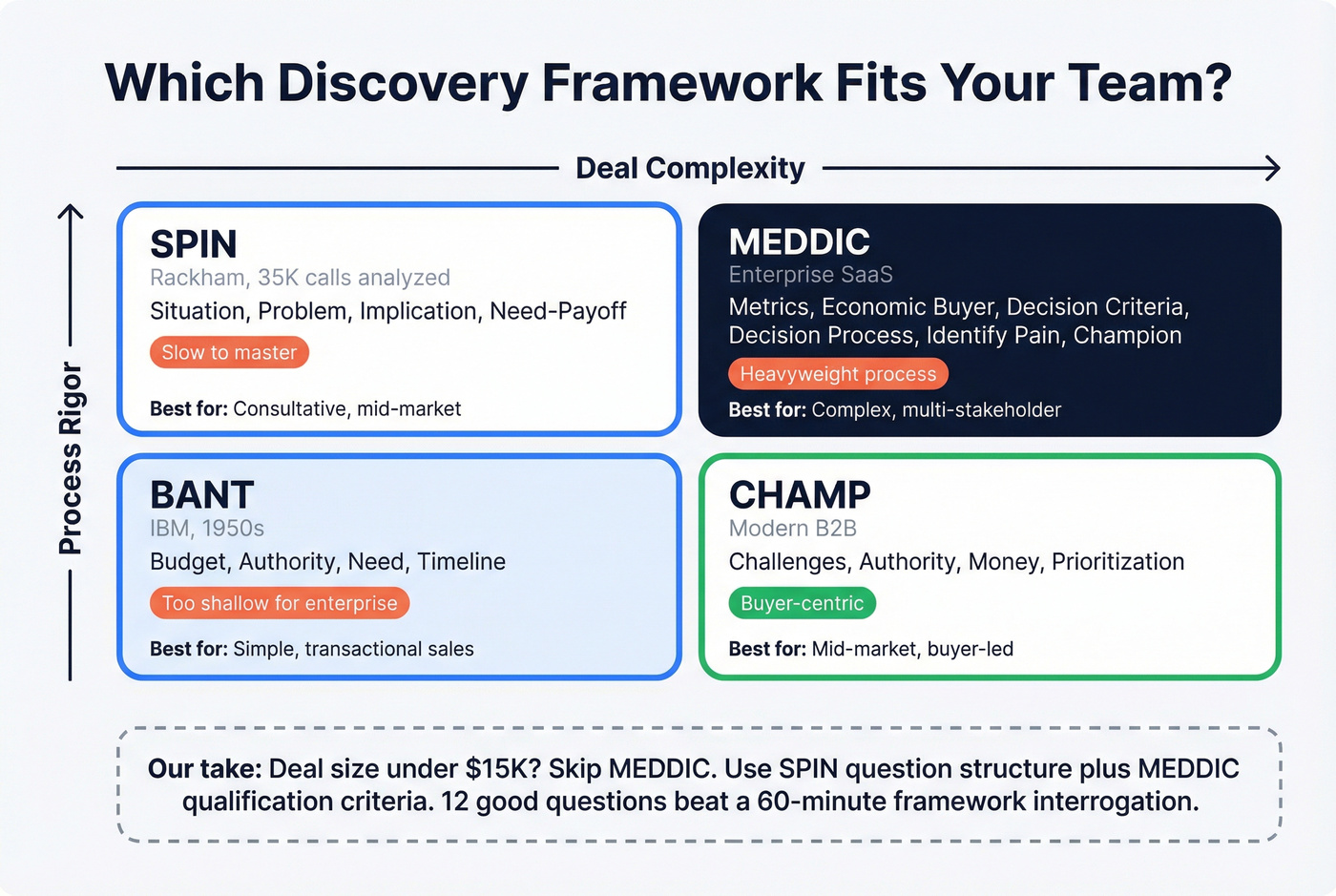 Which Discovery Framework Fits Your Team?

Deal Complexity

Process Rigor

SPIN
Rackham, 35K calls analyzed
Situation, Problem, Implication, Need-Payoff
Slow to master
Best for: Consultative, mid-market

MEDDIC
Enterprise SaaS
Metrics, Economic Buyer, Decision Criteria, Decision Process, Identify Pain, Champion
Heavyweight process
Best for: Complex, multi-stakeholder

BANT
IBM, 1950s
Budget, Authority, Need, Timeline
Too shallow for enterprise
Best for: Simple, transactional sales

CHAMP
Modern B2B
Challenges, Authority, Money, Prioritization
Buyer-centric
Best for: Mid-market, buyer-led

Our take: Deal size under $15K? Skip MEDDIC. Use SPIN question structure plus MEDDIC qualification criteria. 12 good questions beat a 60-minute framework interrogation.